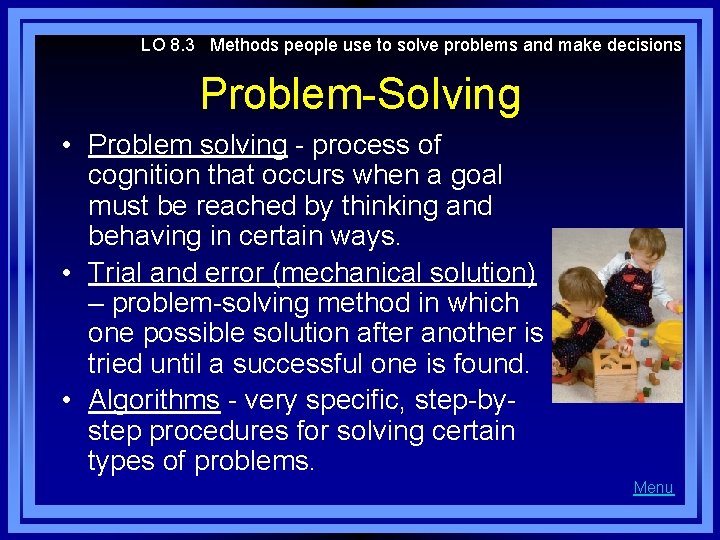 LO 8.3 Methods people use to solve problems and make decisions

Problem-Solving

• Problem solving - process of cognition that occurs when a goal must be reached by thinking and behaving in certain ways.

• Trial and error (mechanical solution) – problem-solving method in which one possible solution after another is tried until a successful one is found.

• Algorithms - very specific, step-by-step procedures for solving certain types of problems.

Menu